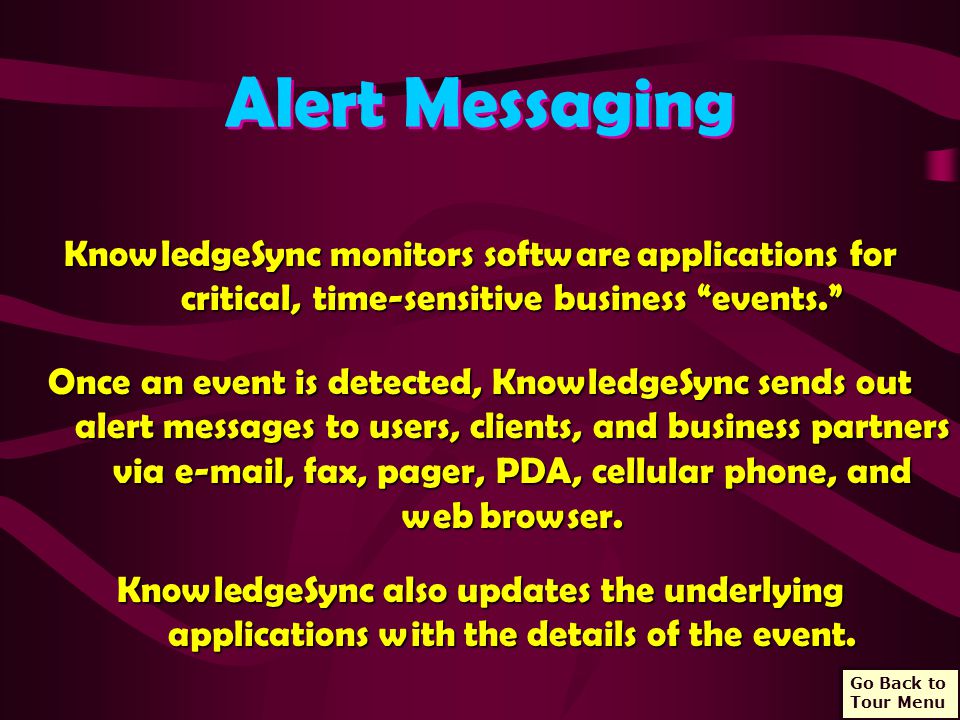 Alert Messaging

KnowledgeSync monitors software applications for critical, time-sensitive business “events.”

Once an event is detected, KnowledgeSync sends out alert messages to users, clients, and business partners via e-mail, fax, pager, PDA, cellular phone, and web browser.

KnowledgeSync also updates the underlying applications with the details of the event.

Go Back to Tour Menu